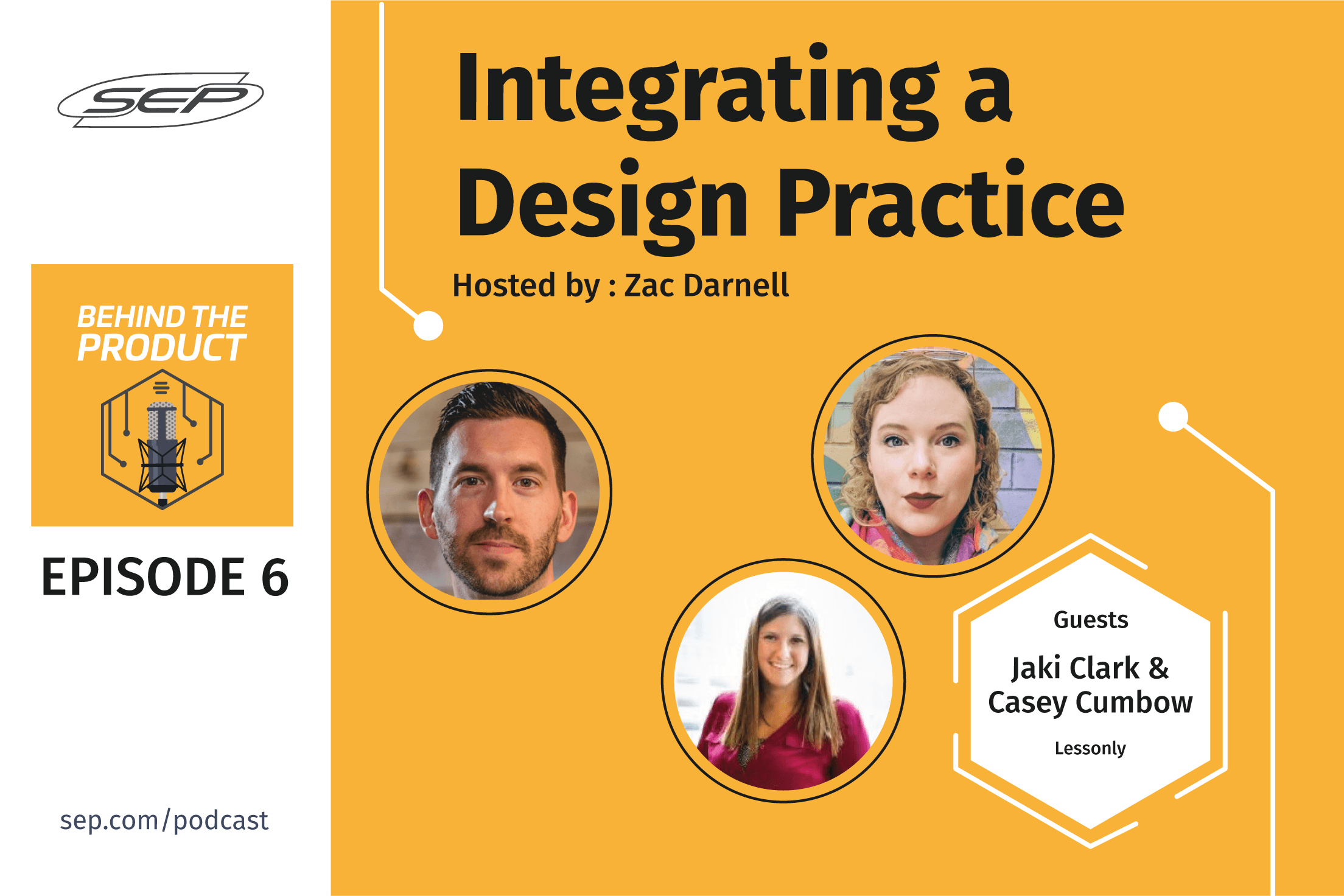 SEP

BEHIND THE PRODUCT

EPISODE 6

sep.com/podcast

Integrating a Design Practice

Hosted by : Zac Darnell

Guests

Jaki Clark & Casey Cumbow

Lessonly